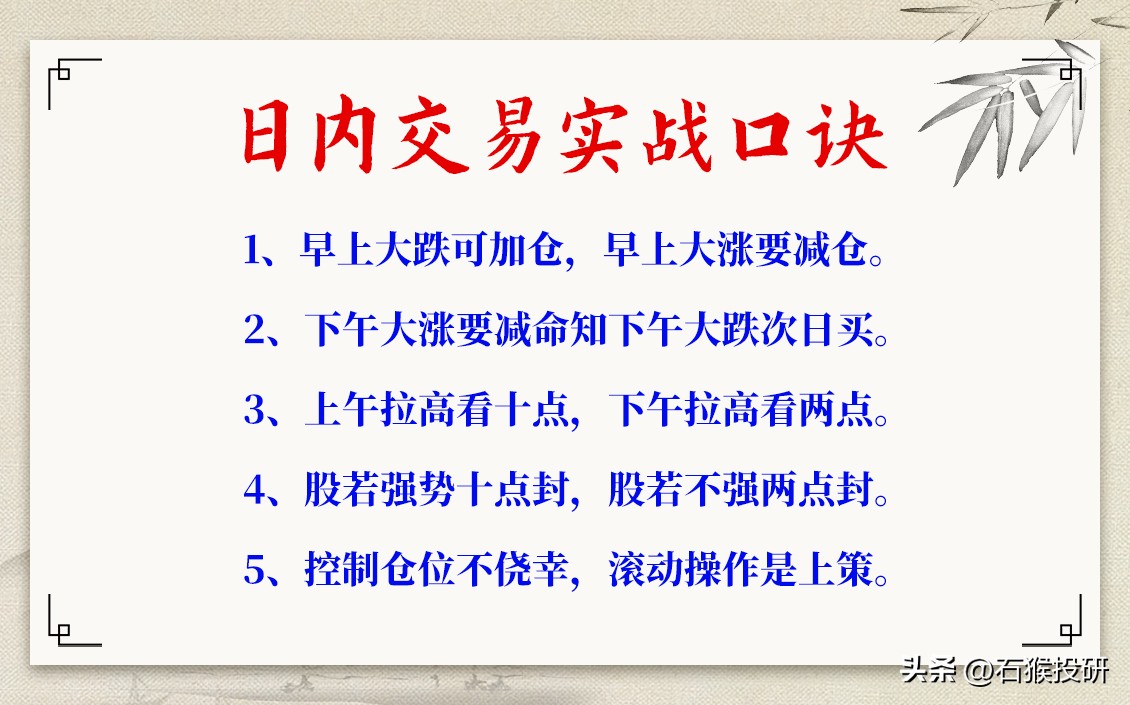 日内交易实战口诀

1、早上大跌可加仓，早上大涨要减仓。

2、下午大涨要减命知下午大跌次日买。

3、上午拉高看十点，下午拉高看两点。

4、股若强势十点封，股若不强两点封。

5、控制仓位不侥幸，滚动操作是上策。

头条 @石猴投研